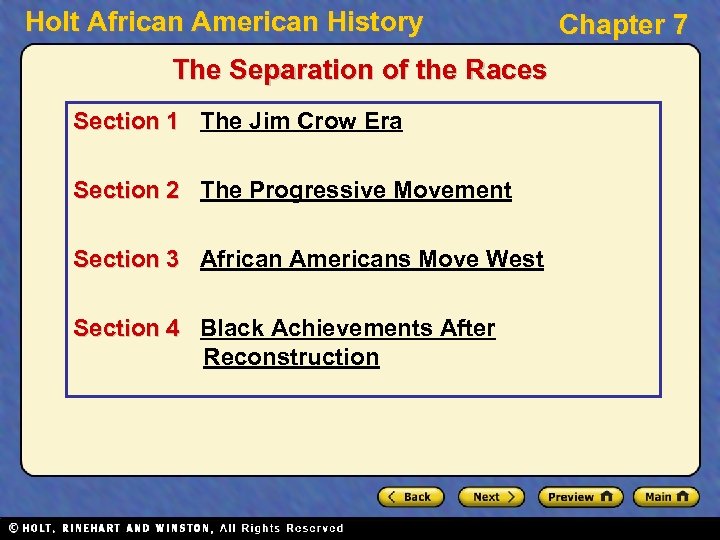 Holt African American History

Chapter 7

The Separation of the Races

Section 1 The Jim Crow Era

Section 2 The Progressive Movement

Section 3 African Americans Move West

Section 4 Black Achievements After Reconstruction

Back Next Preview Main

© HOLT, RINEHART AND WINSTON, All Rights Reserved